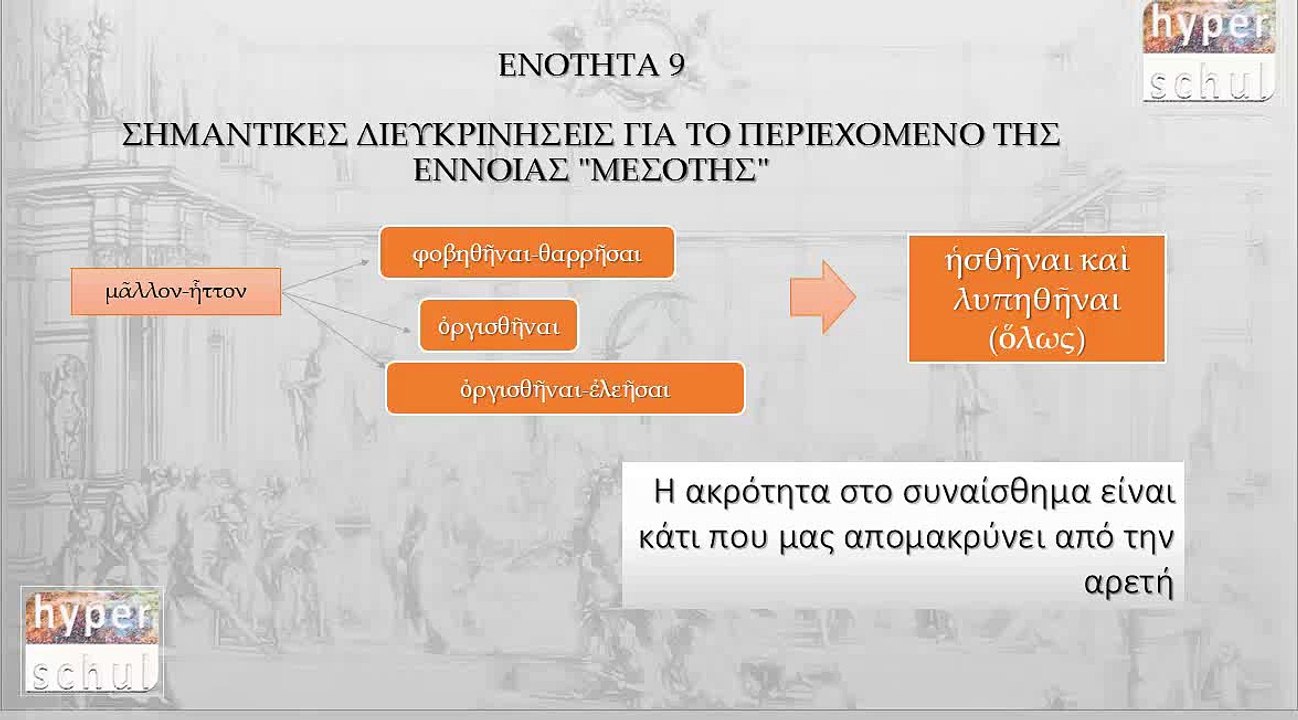 hyper schul

ΕΝΟΤΗΤΑ 9

ΣΗΜΑΝΤΙΚΕΣ ΔΙΕΥΚΡΙΝΗΣΕΙΣ ΓΙΑ ΤΟ ΠΕΡΙΕΧΟΜΕΝΟ ΤΗΣ ΕΝΝΟΙΑΣ "ΜΕΣΟΤΗΣ"

μᾶλλον-ἧττον

φοβηθῆναι-θαρρῆσαι

ὀργισθῆναι

ὀργισθῆναι-ἐλεῆσαι

ἡσθῆναι καὶ λυπηθῆναι (ὅλως)

Η ακρότητα στο συναίσθημα είναι κάτι που μας απομακρύνει από την αρετή

hyper schul